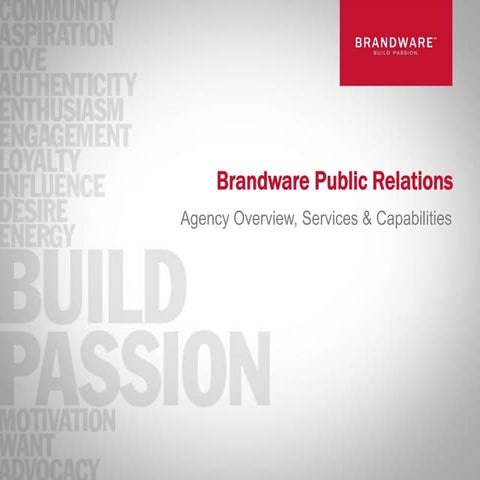 COMMUNITY
ASPIRATION
LOVE
AUTHENTICITY
ENTHUSIASM
ENGAGEMENT
LOYALTY
INFLUENCE
DESIRE
ENERGY
BUILD
PASSION
MOTIVATION
WANT
ADVOCACY

BRANDWARE™
BUILD PASSION.

Brandware Public Relations

Agency Overview, Services & Capabilities